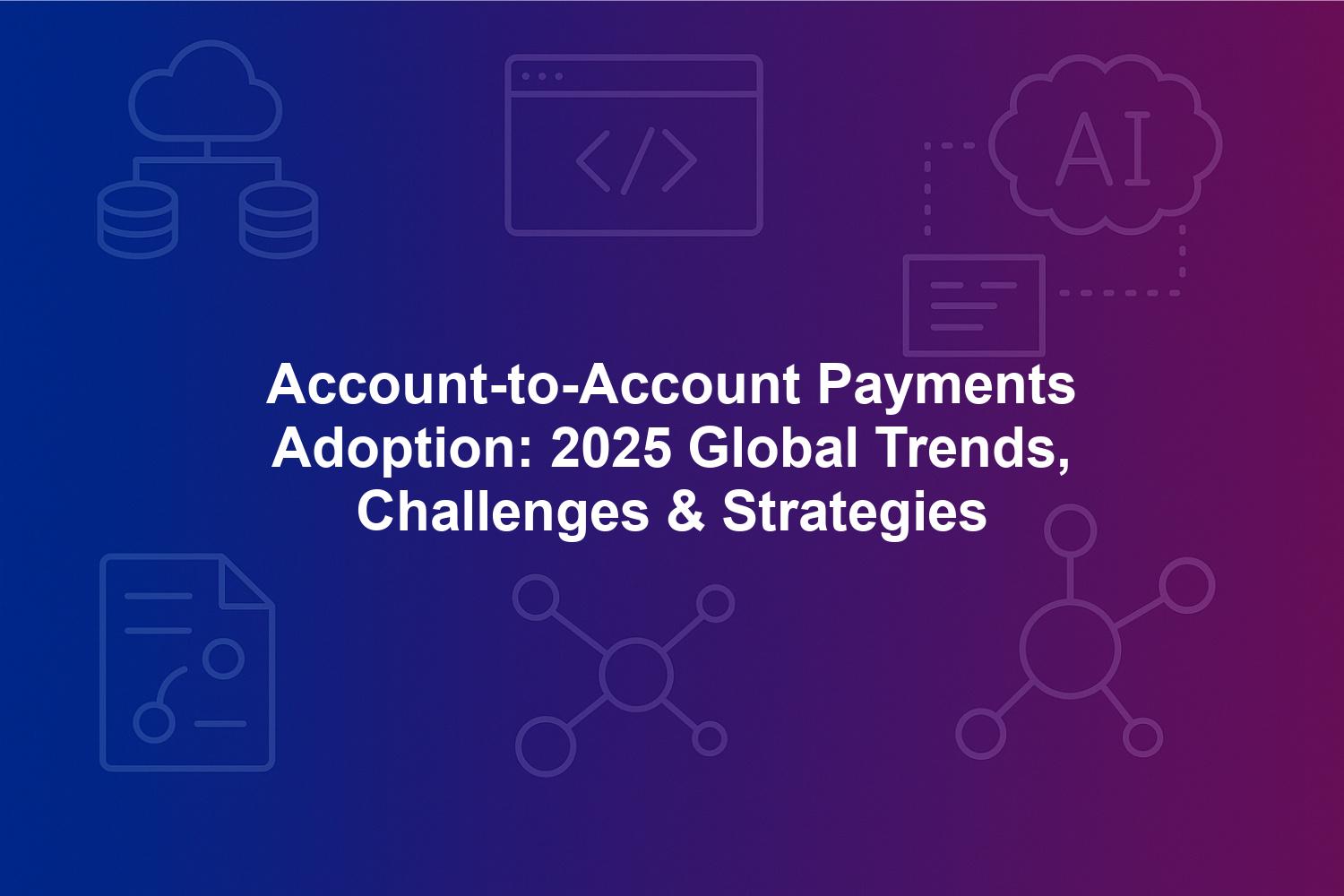 AI

Account-to-Account Payments Adoption: 2025 Global Trends, Challenges & Strategies